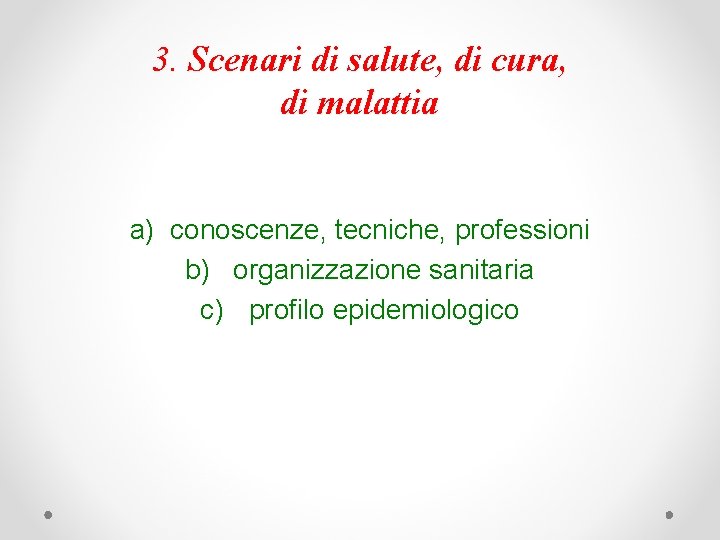 3. Scenari di salute, di cura, di malattia

a) conoscenze, tecniche, professioni
b) organizzazione sanitaria
c) profilo epidemiologico